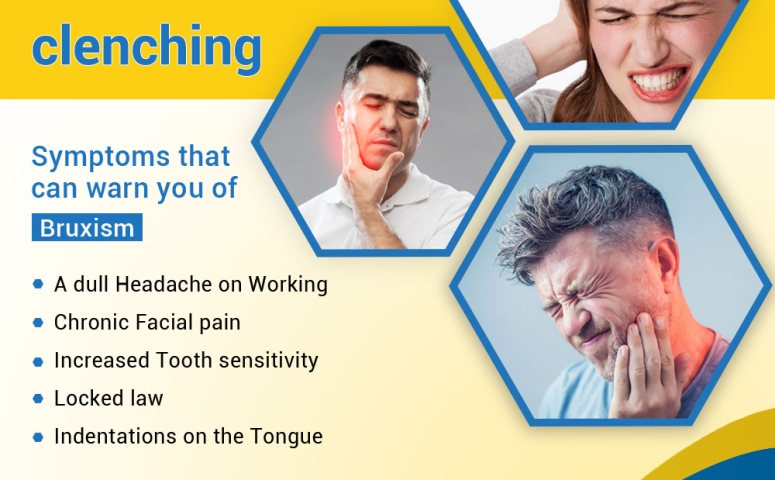 clenching

Symptoms that can warn you of

Bruxism

- A dull Headache on Working
- Chronic Facial pain
- Increased Tooth sensitivity
- Locked law
- Indentations on the Tongue